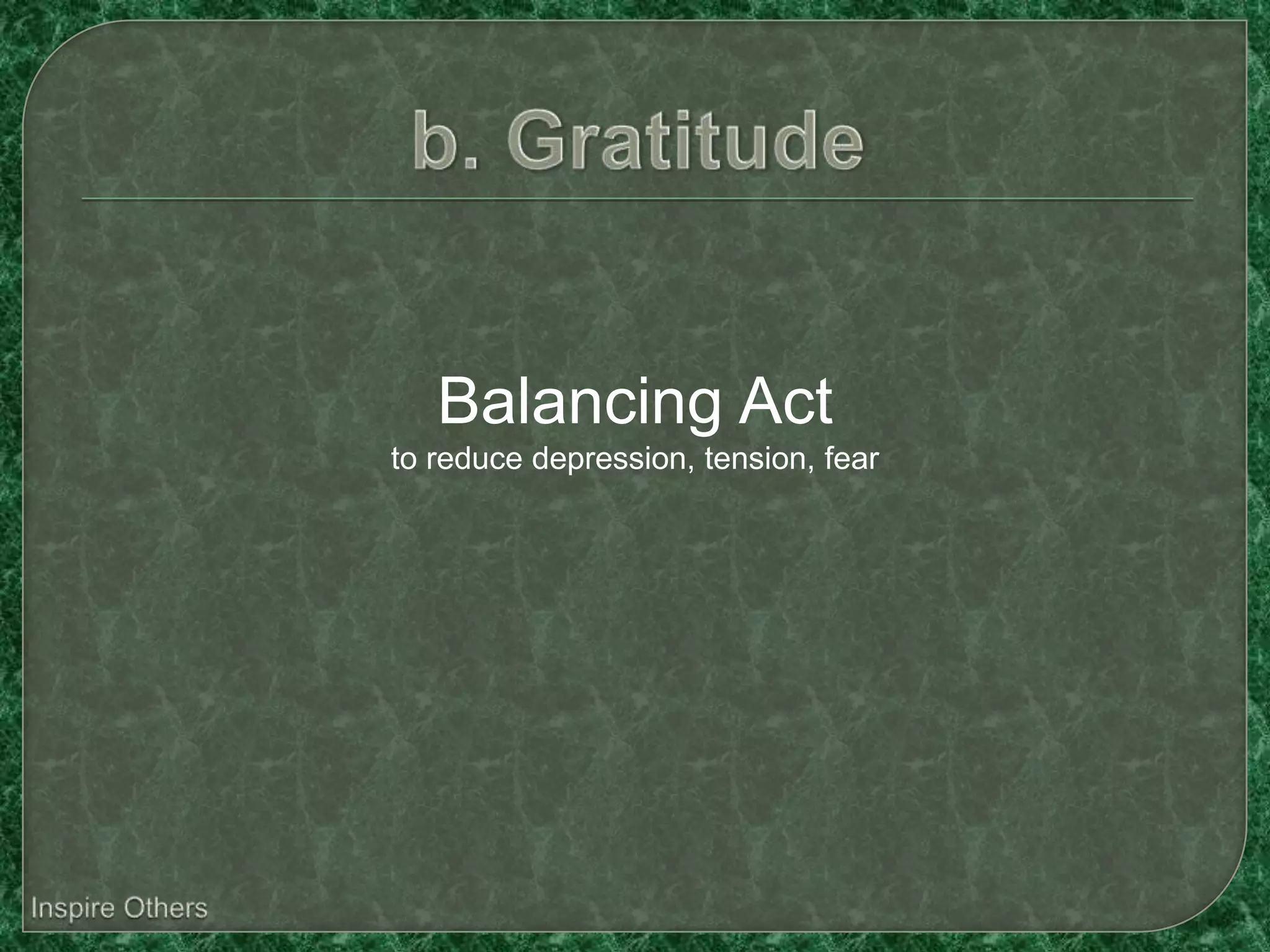 b. Gratitude

Balancing Act
to reduce depression, tension, fear

Inspire Others